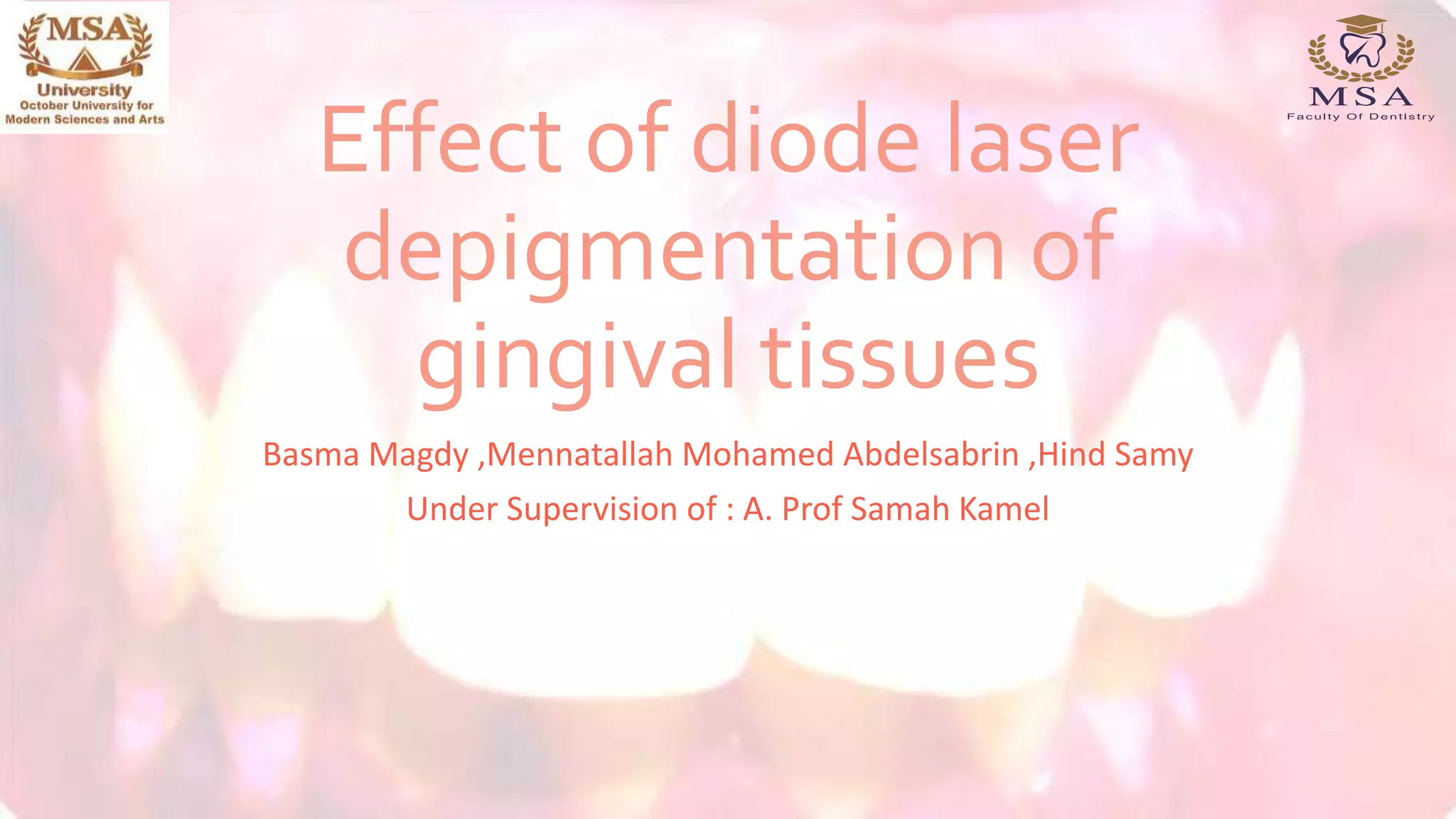 MSA
University
October University for
Modern Sciences and Arts

MSA
Faculty Of Dentistry

Effect of diode laser depigmentation of gingival tissues

Basma Magdy ,Mennatallah Mohamed Abdelsabrin ,Hind Samy

Under Supervision of : A. Prof Samah Kamel